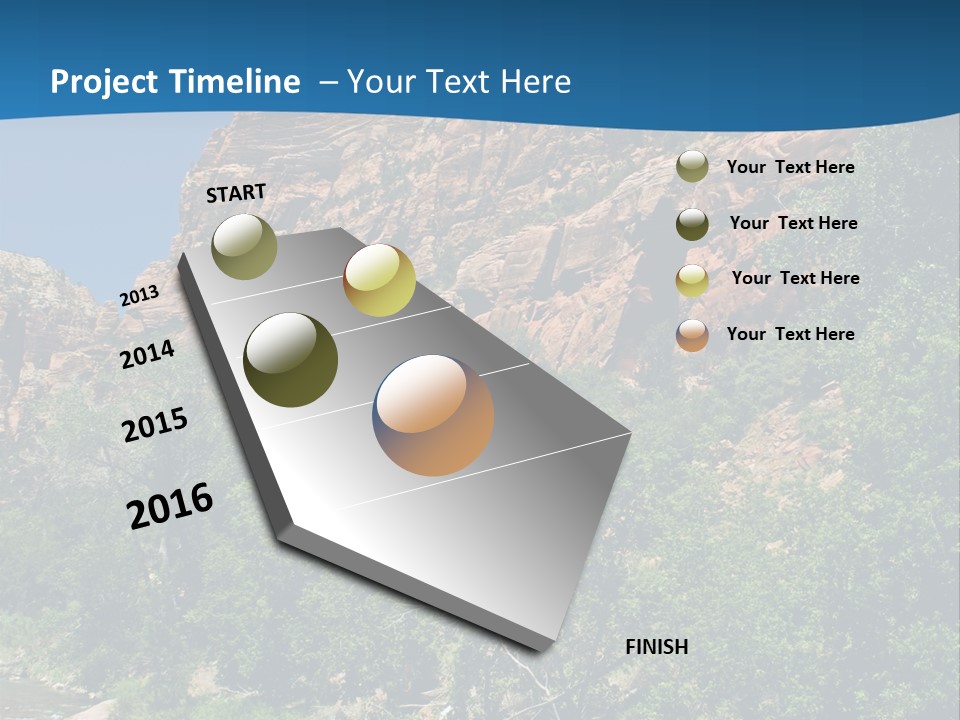 Project Timeline – Your Text Here

START

2013

2014

2015

2016

FINISH

Your Text Here

Your Text Here

Your Text Here

Your Text Here